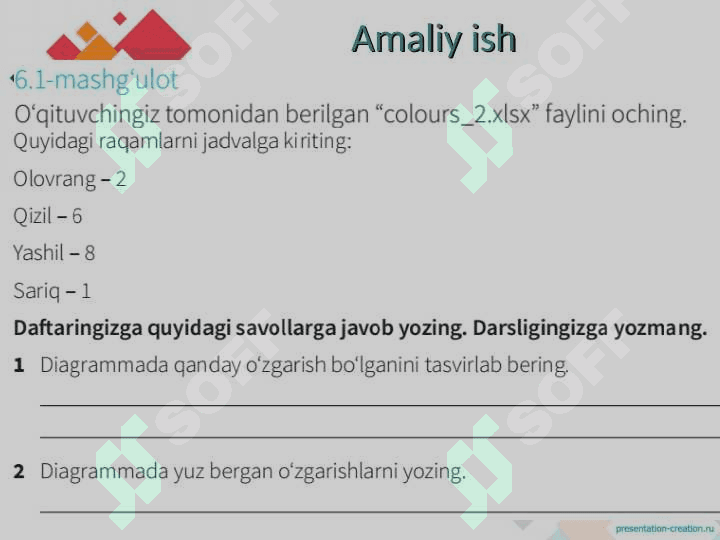 Amaliy ish

6.1-mashg‘ulot

O‘qituvchingiz tomonidan berilgan “colours_2.xlsx” faylini oching. Quyidagi raqamlarni jadvalga kiriting:

Olovrang – 2

Qizil – 6

Yashil – 8

Sariq – 1

Daftaringizga quyidagi savollarga javob yozing. Darsligingizga yozmang.

1 Diagrammada qanday o‘zgarish bo‘lganini tasvirlab bering.

2 Diagrammada yuz bergan o‘zgarishlarni yozing.

SOFT SOFT SOFT SOFT

presentation-creation.ru